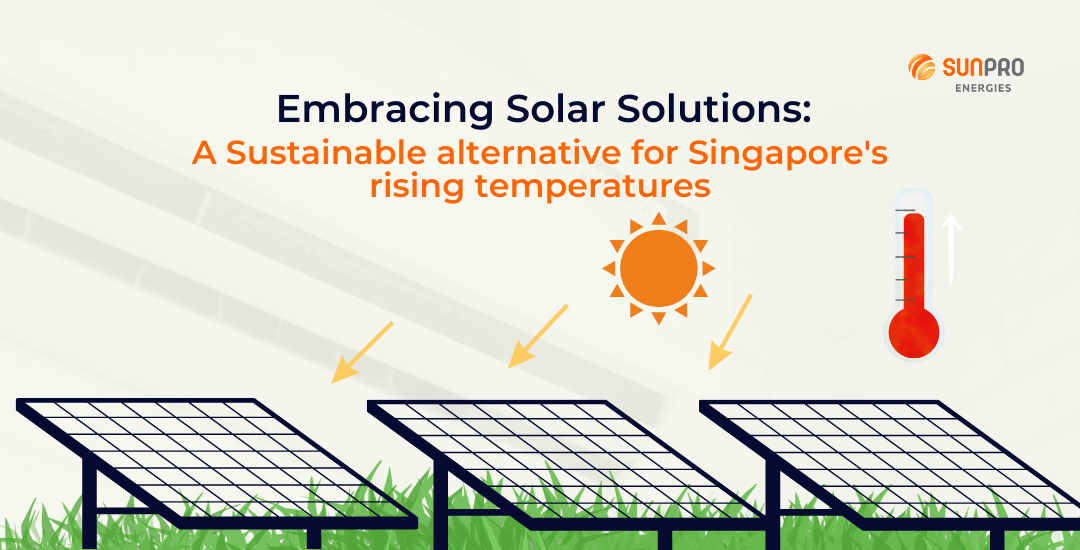 SUNPRO
ENERGIES

Embracing Solar Solutions:
A Sustainable alternative for Singapore's rising temperatures